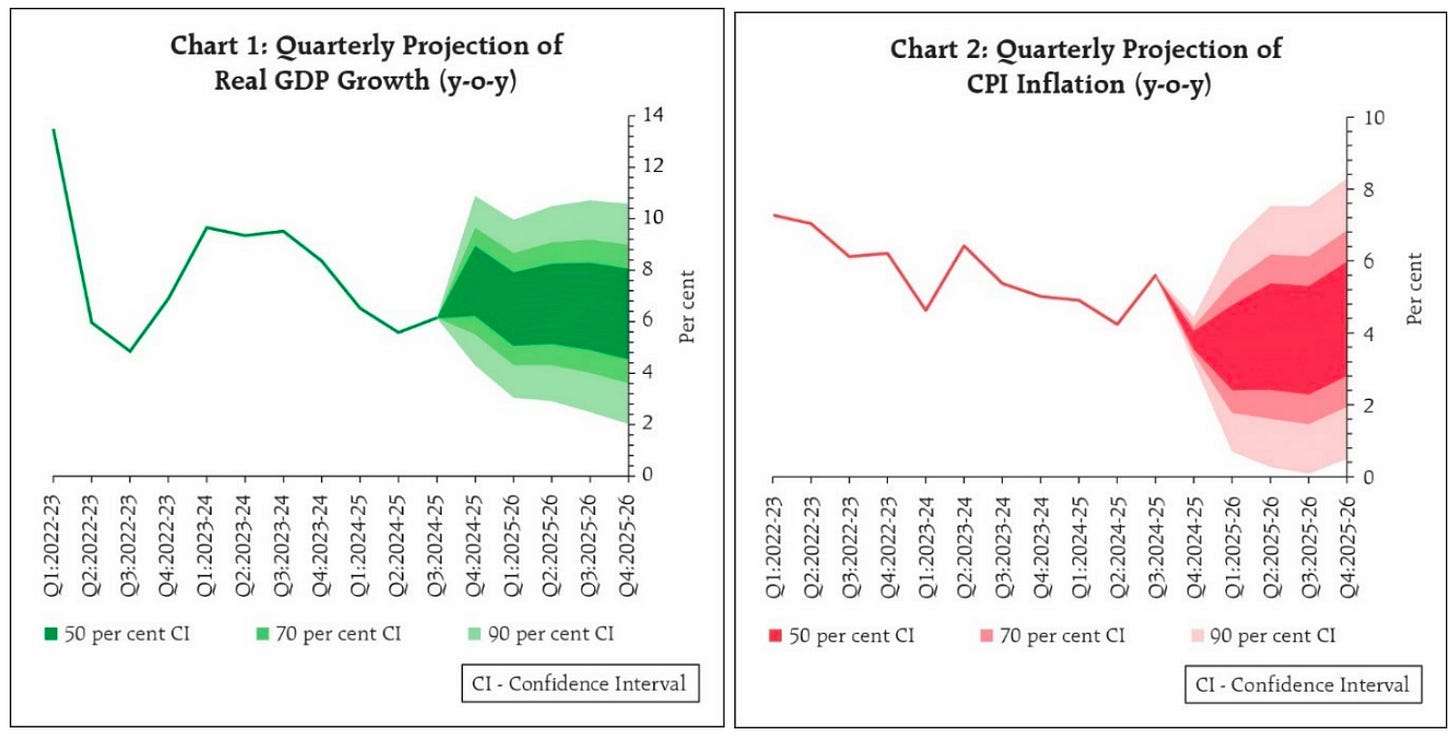 Chart 1: Quarterly Projection of Real GDP Growth (y-o-y)

14
12
10
8
6
4
2
0

Per cent

Q1:2022-23
Q2:2022-23
Q3:2022-23
Q4:2022-23
Q1:2023-24
Q2:2023-24
Q3:2023-24
Q4:2023-24
Q1:2024-25
Q2:2024-25
Q3:2024-25
Q4:2024-25
Q1:2025-26
Q2:2025-26
Q3:2025-26
Q4:2025-26

50 per cent CI
70 per cent CI
90 per cent CI

CI - Confidence Interval

Chart 2: Quarterly Projection of CPI Inflation (y-o-y)

10
8
6
4
2
0

Per cent

Q1:2022-23
Q2:2022-23
Q3:2022-23
Q4:2022-23
Q1:2023-24
Q2:2023-24
Q3:2023-24
Q4:2023-24
Q1:2024-25
Q2:2024-25
Q3:2024-25
Q4:2024-25
Q1:2025-26
Q2:2025-26
Q3:2025-26
Q4:2025-26

50 per cent CI
70 per cent CI
90 per cent CI

CI - Confidence Interval